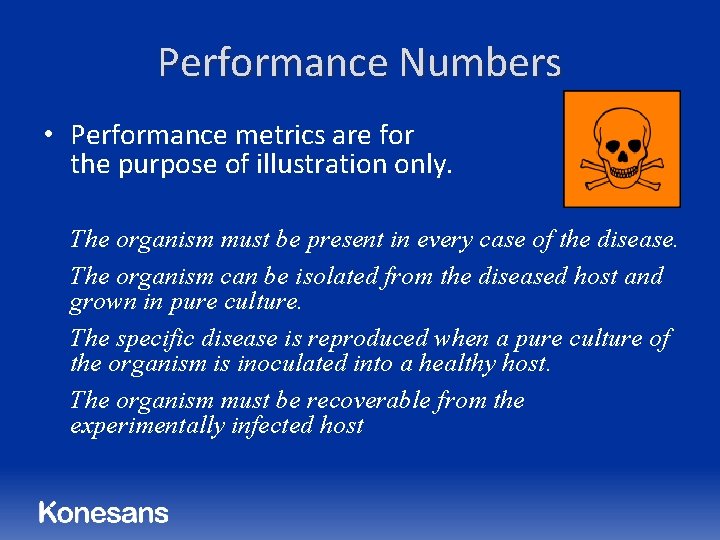 Performance Numbers

• Performance metrics are for the purpose of illustration only.

The organism must be present in every case of the disease.

The organism can be isolated from the diseased host and grown in pure culture.

The specific disease is reproduced when a pure culture of the organism is inoculated into a healthy host.

The organism must be recoverable from the experimentally infected host

Konesans